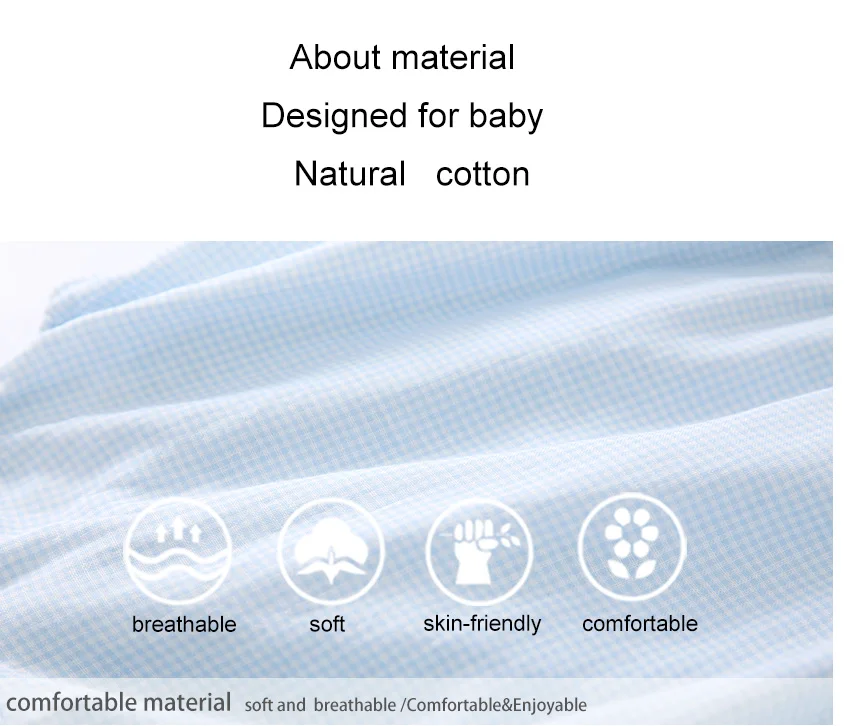 About material
Designed for baby
Natural cotton

breathable
soft
skin-friendly
comfortable

comfortable material soft and breathable /Comfortable&Enjoyable